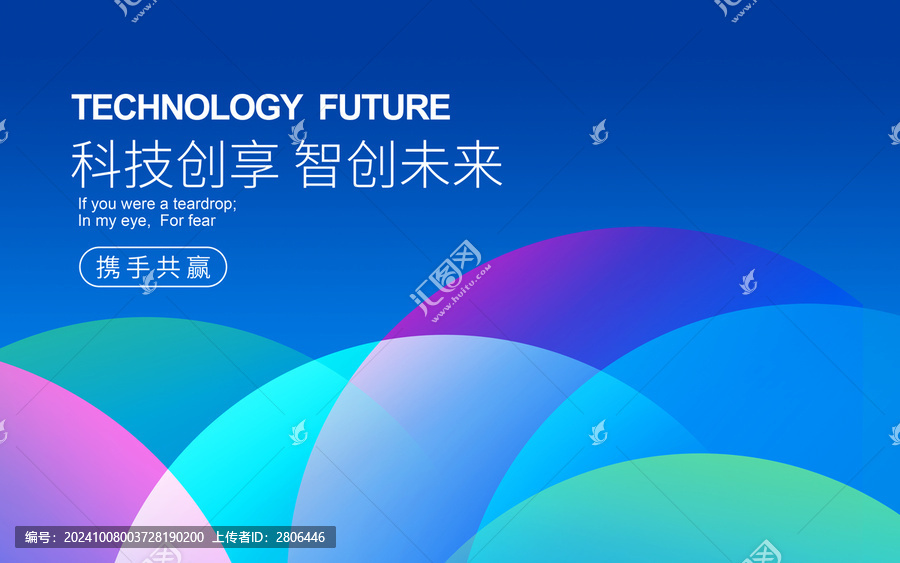 TECHNOLOGY FUTURE
科技创享 智创未来
If you were a teardrop;
In my eye, For fear

携手共赢

汇图网 www.huitu.com

编号：20241008003728190200 上传者ID：2806446